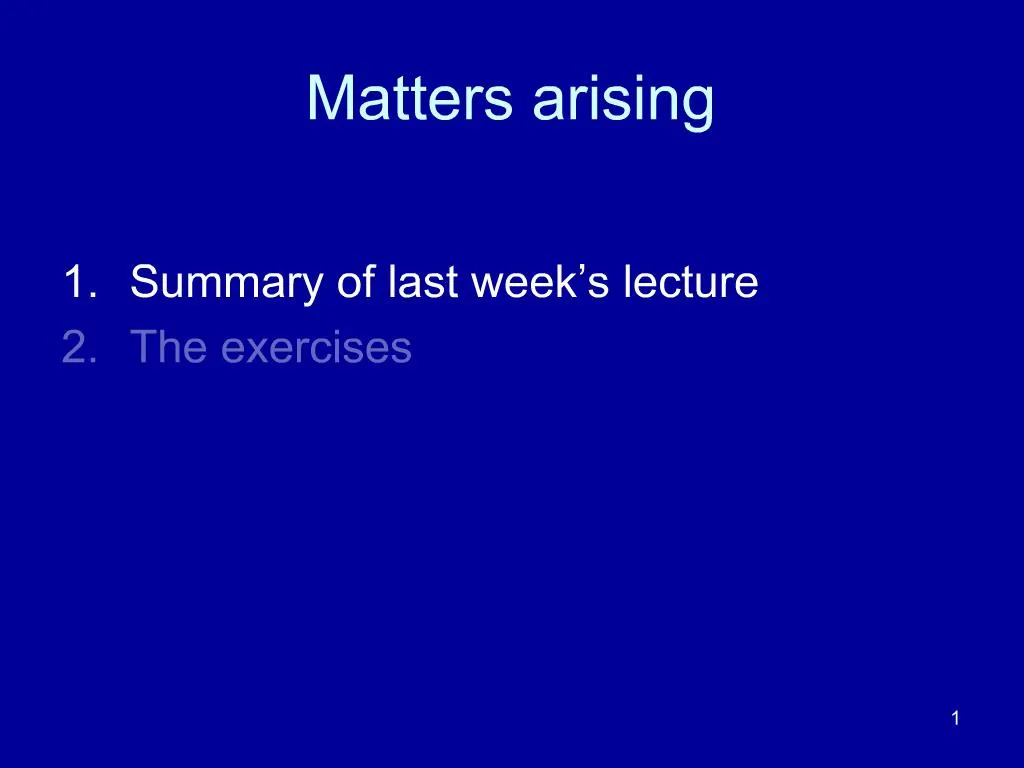 Matters arising

1. Summary of last week’s lecture
2. The exercises

1